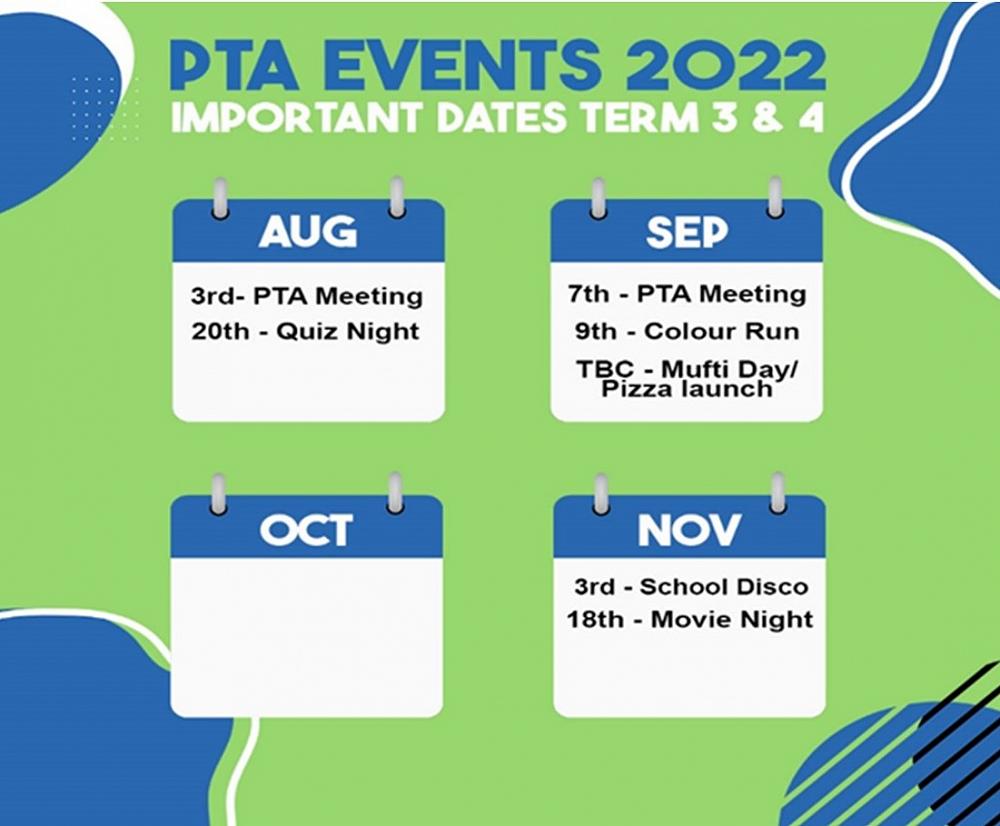 PTA EVENTS 2022
IMPORTANT DATES TERM 3 & 4

AUG
3rd- PTA Meeting
20th - Quiz Night

SEP
7th - PTA Meeting
9th - Colour Run
TBC - Mufti Day/ Pizza launch

OCT

NOV
3rd - School Disco
18th - Movie Night